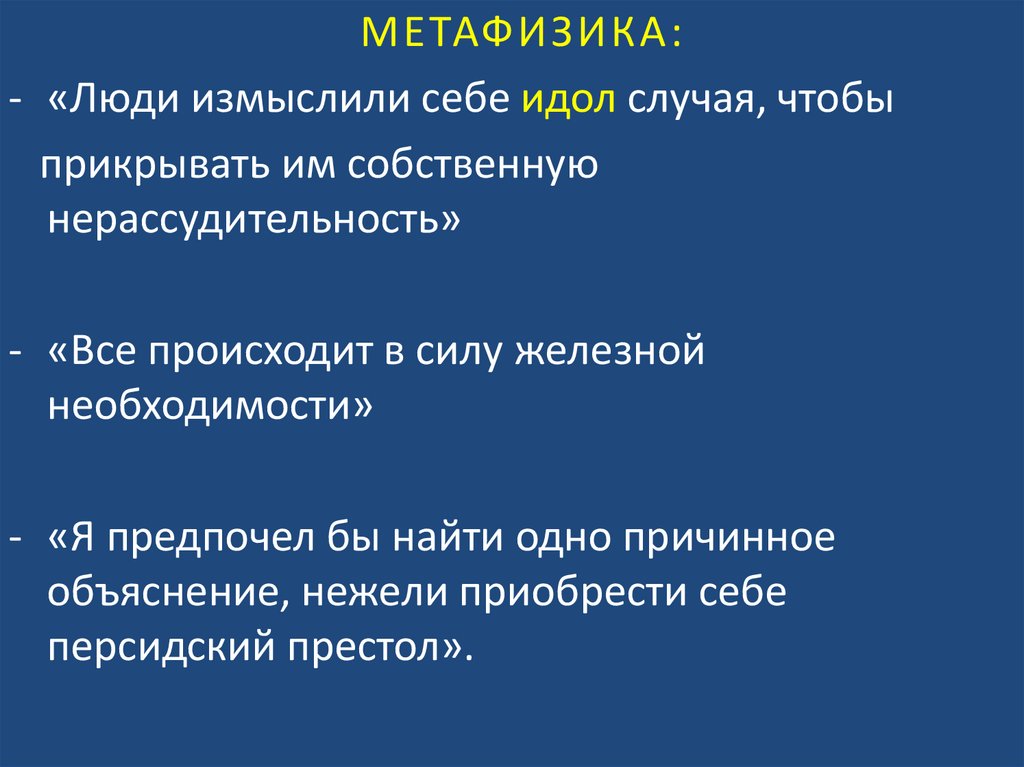 МЕТАФИЗИКА:

- «Люди измыслили себе идол случая, чтобы прикрывать им собственную нерассудительность»

- «Все происходит в силу железной необходимости»

- «Я предпочел бы найти одно причинное объяснение, нежели приобрести себе персидский престол».